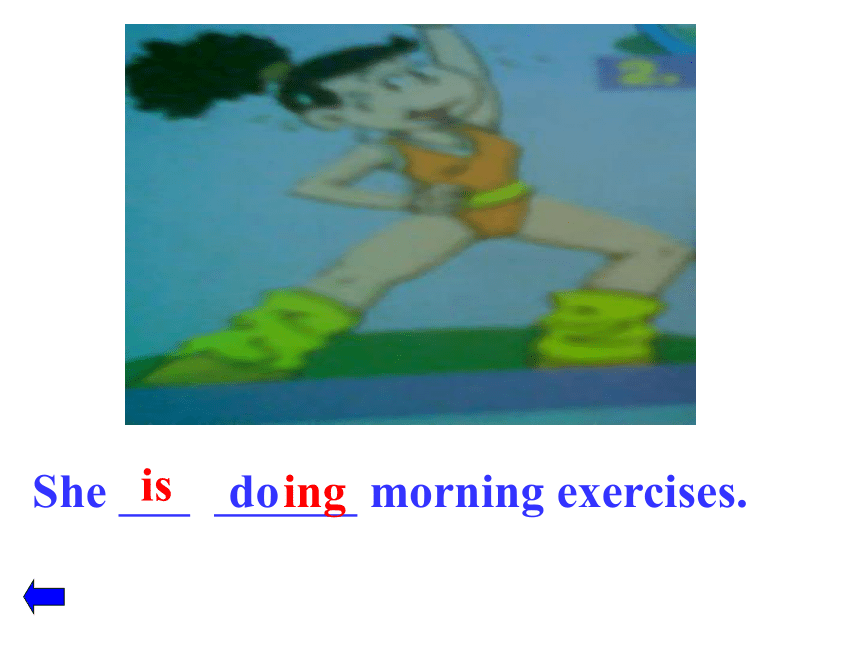 2.

She is doing morning exercises.